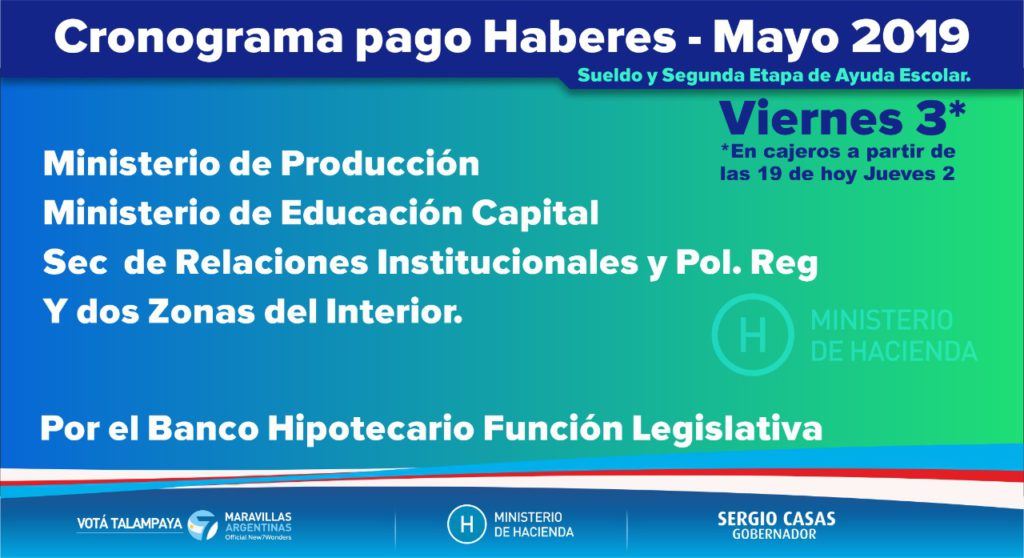 Cronograma pago Haberes - Mayo 2019

Sueldo y Segunda Etapa de Ayuda Escolar.

Viernes 3*

*En cajeros a partir de las 19 de hoy Jueves 2

Ministerio de Producción
Ministerio de Educación Capital
Sec de Relaciones Institucionales y Pol. Reg
Y dos Zonas del Interior.

H MINISTERIO DE HACIENDA

Por el Banco Hipotecario Función Legislativa

VOTÁ TALAMPAYA 7 MARAVILLAS ARGENTINAS Official New7Wonders

H MINISTERIO DE HACIENDA

SERGIO CASAS GOBERNADOR